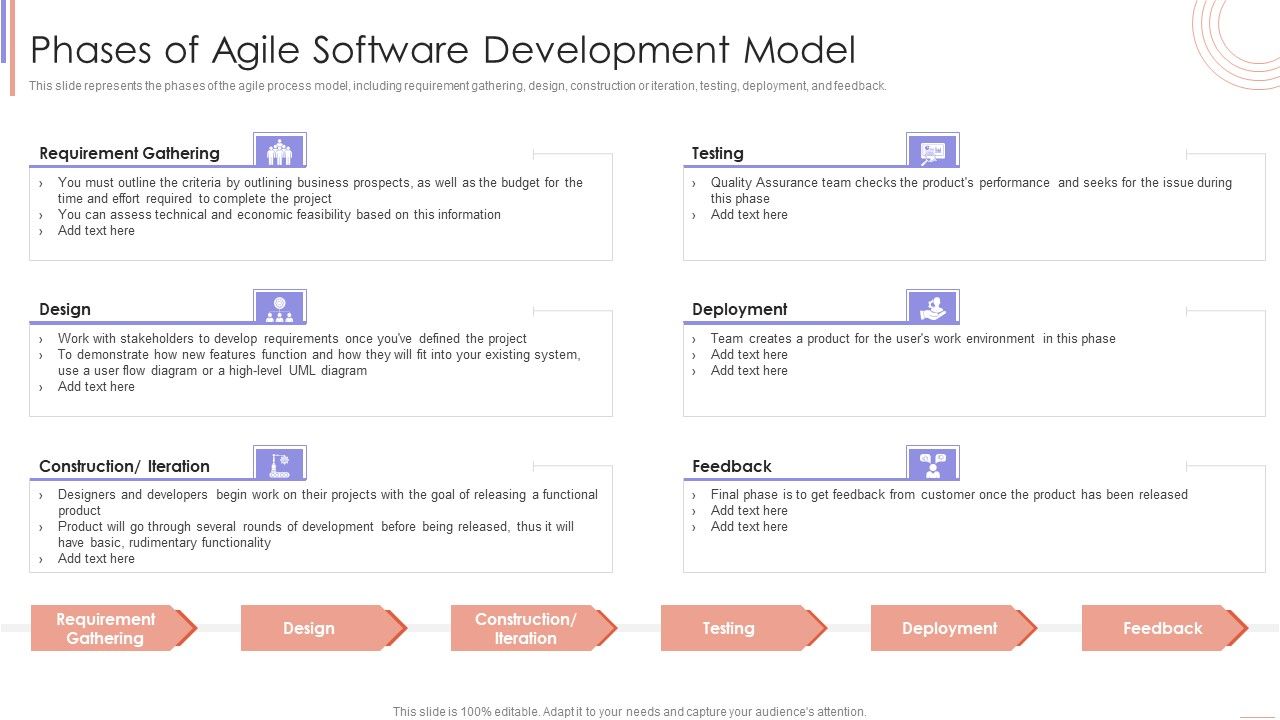 Phases of Agile Software Development Model

This slide represents the phases of the agile process model, including requirement gathering, design, construction or iteration, testing, deployment, and feedback.

Requirement Gathering

› You must outline the criteria by outlining business prospects, as well as the budget for the time and effort required to complete the project
› You can assess technical and economic feasibility based on this information
› Add text here

Design

› Work with stakeholders to develop requirements once you've defined the project
› To demonstrate how new features function and how they will fit into your existing system, use a user flow diagram or a high-level UML diagram
› Add text here

Construction/ Iteration

› Designers and developers begin work on their projects with the goal of releasing a functional product
› Product will go through several rounds of development before being released, thus it will have basic, rudimentary functionality
› Add text here

Testing

› Quality Assurance team checks the product's performance and seeks for the issue during this phase
› Add text here

Deployment

› Team creates a product for the user's work environment in this phase
› Add text here
› Add text here

Feedback

› Final phase is to get feedback from customer once the product has been released
› Add text here
› Add text here

Requirement Gathering

Design

Construction/ Iteration

Testing

Deployment

Feedback

This slide is 100% editable. Adapt it to your needs and capture your audience's attention.